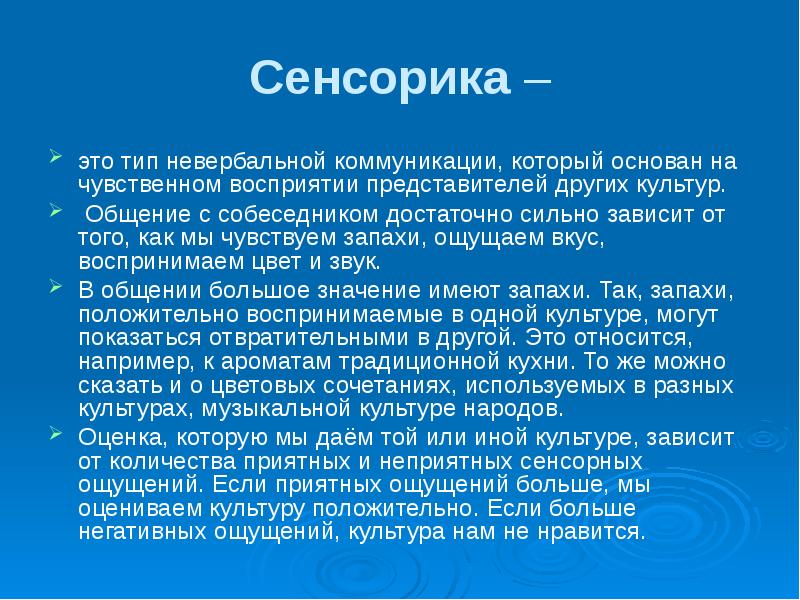 Сенсорика –

это тип невербальной коммуникации, который основан на чувственном восприятии представителей других культур.

Общение с собеседником достаточно сильно зависит от того, как мы чувствуем запахи, ощущаем вкус, воспринимаем цвет и звук.

В общении большое значение имеют запахи. Так, запахи, положительно воспринимаемые в одной культуре, могут показаться отвратительными в другой. Это относится, например, к ароматам традиционной кухни. То же можно сказать и о цветовых сочетаниях, используемых в разных культурах, музыкальной культуре народов.

Оценка, которую мы даём той или иной культуре, зависит от количества приятных и неприятных сенсорных ощущений. Если приятных ощущений больше, мы оцениваем культуру положительно. Если больше негативных ощущений, культура нам не нравится.